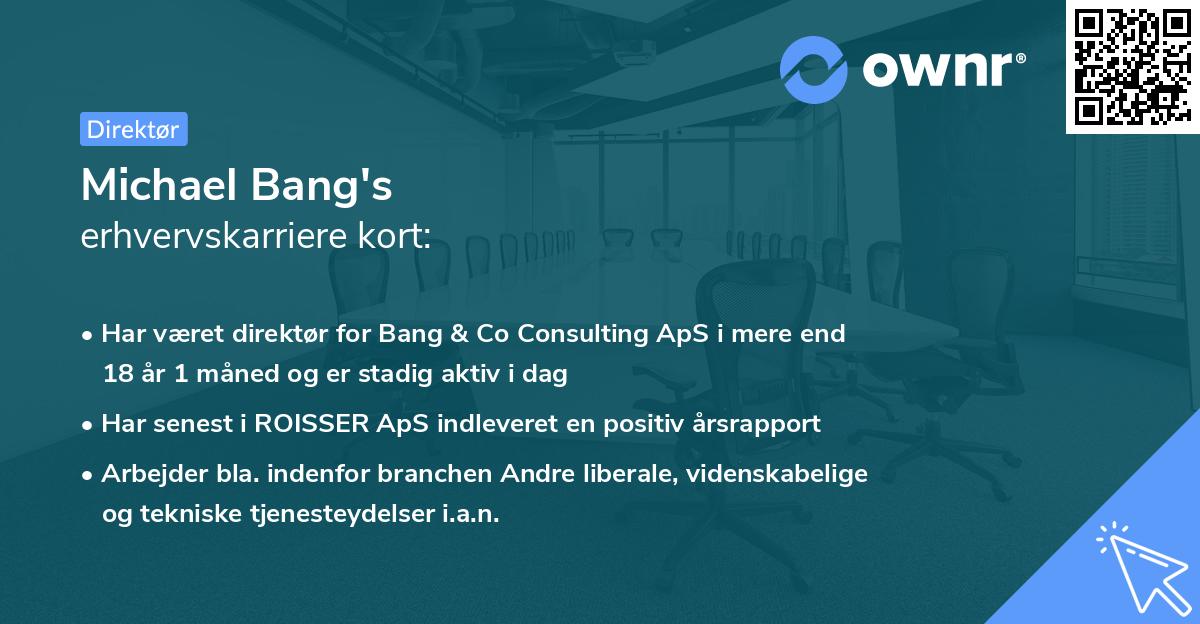 ownr®

Direktør

Michael Bang's
erhvervskarriere kort:

• Har været direktør for Bang & Co Consulting ApS i mere end 18 år 1 måned og er stadig aktiv i dag

• Har senest i ROISSER ApS indleveret en positiv årsrapport

• Arbejder bla. indenfor branchen Andre liberale, videnskabelige og tekniske tjenesteydelser i.a.n.